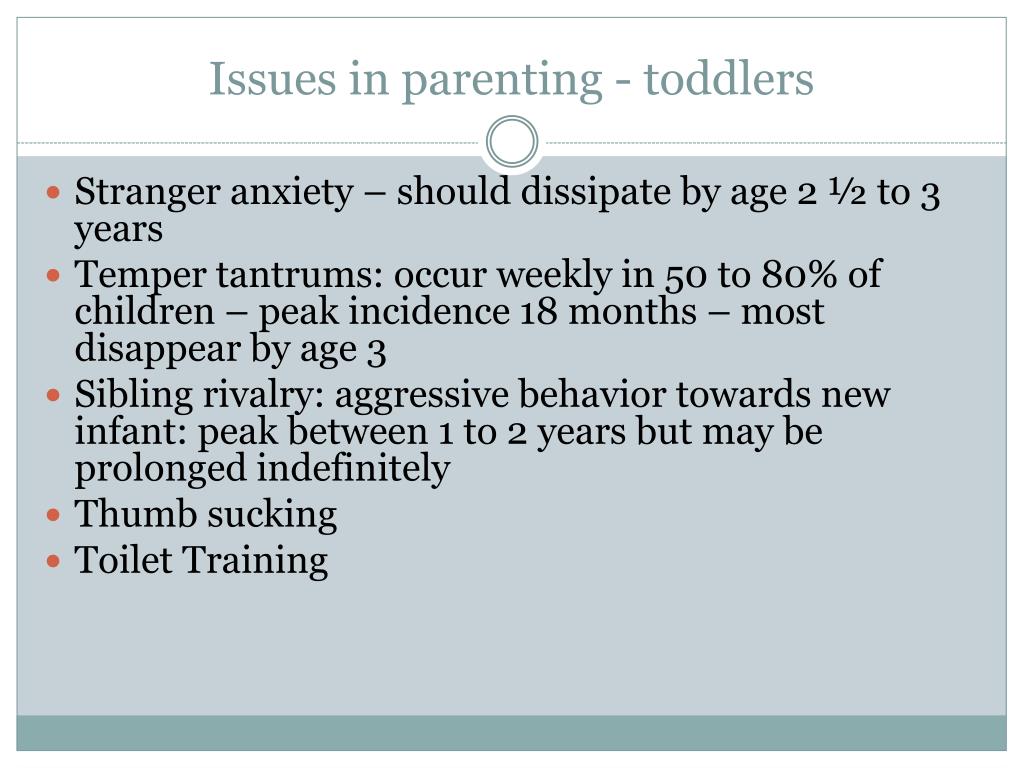 Issues in parenting - toddlers

- Stranger anxiety – should dissipate by age 2 ½ to 3 years
- Temper tantrums: occur weekly in 50 to 80% of children – peak incidence 18 months – most disappear by age 3
- Sibling rivalry: aggressive behavior towards new infant: peak between 1 to 2 years but may be prolonged indefinitely
- Thumb sucking
- Toilet Training